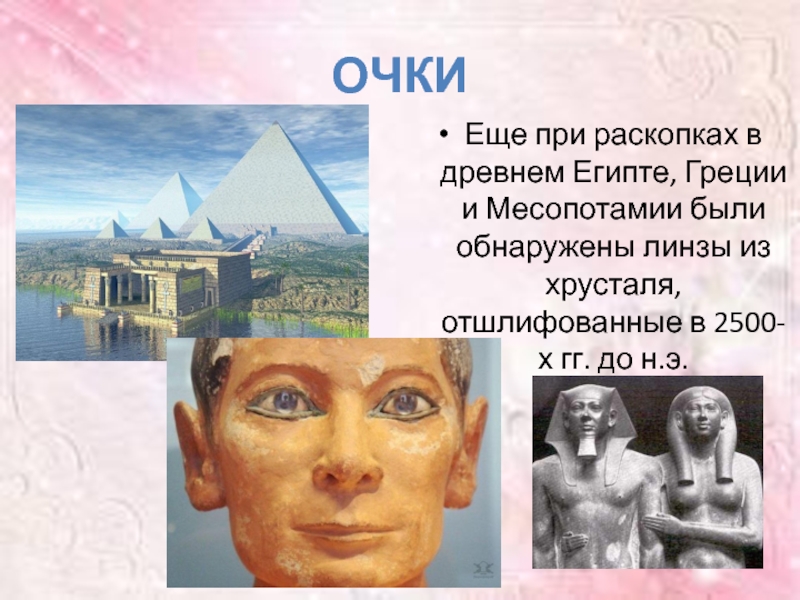 ОЧКИ

• Еще при раскопках в древнем Египте, Греции и Месопотамии были обнаружены линзы из хрусталя, отшлифованные в 2500-х гг. до н.э.